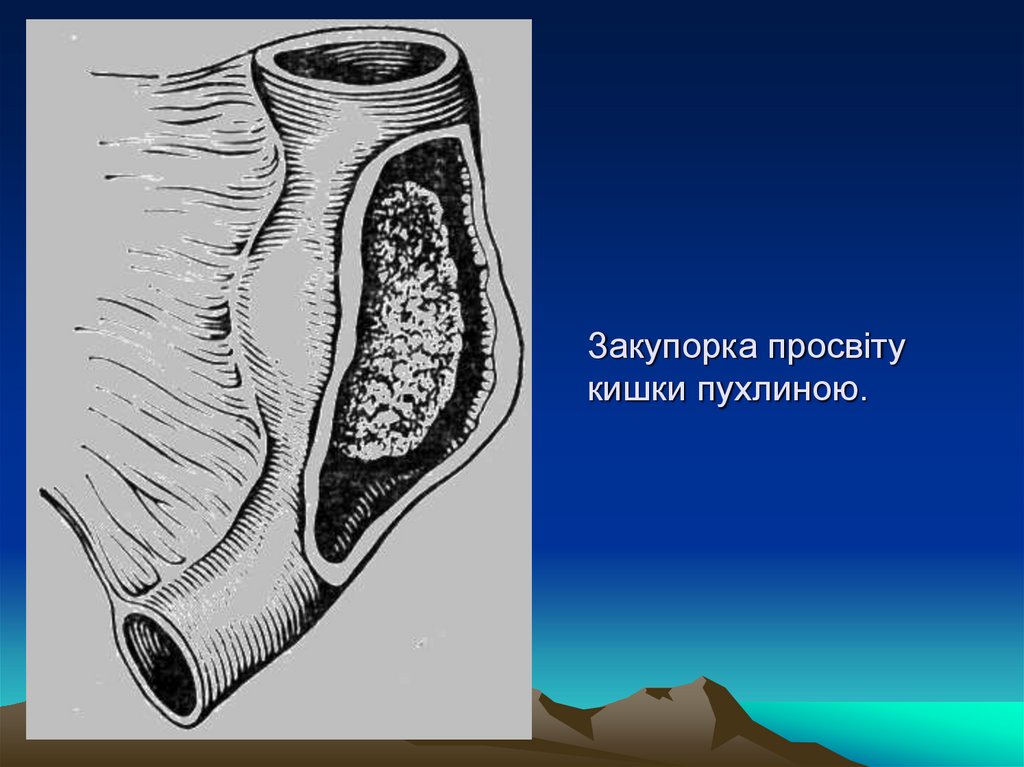 Закупорка просвіту кишки пухлиною.